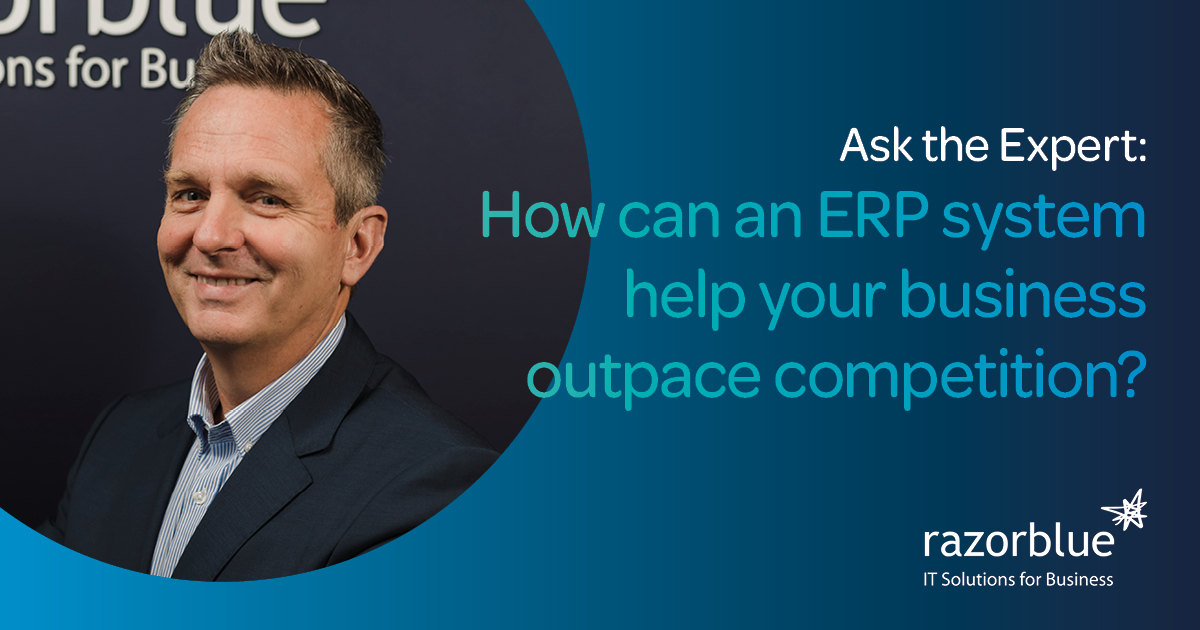 orblue
ons for Bu

Ask the Expert:
How can an ERP system help your business outpace competition?

razorblue
IT Solutions for Business